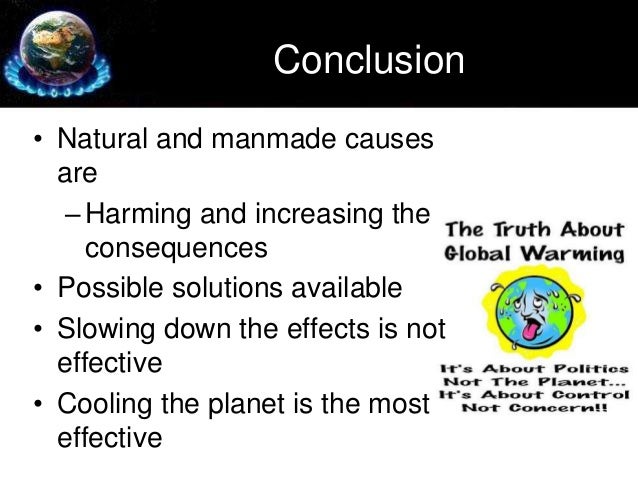 Conclusion

• Natural and manmade causes are
– Harming and increasing the consequences
• Possible solutions available
• Slowing down the effects is not effective
• Cooling the planet is the most effective

The Truth About Global Warming

It's About Politics Not The Planet... It's About Control Not Concern!!